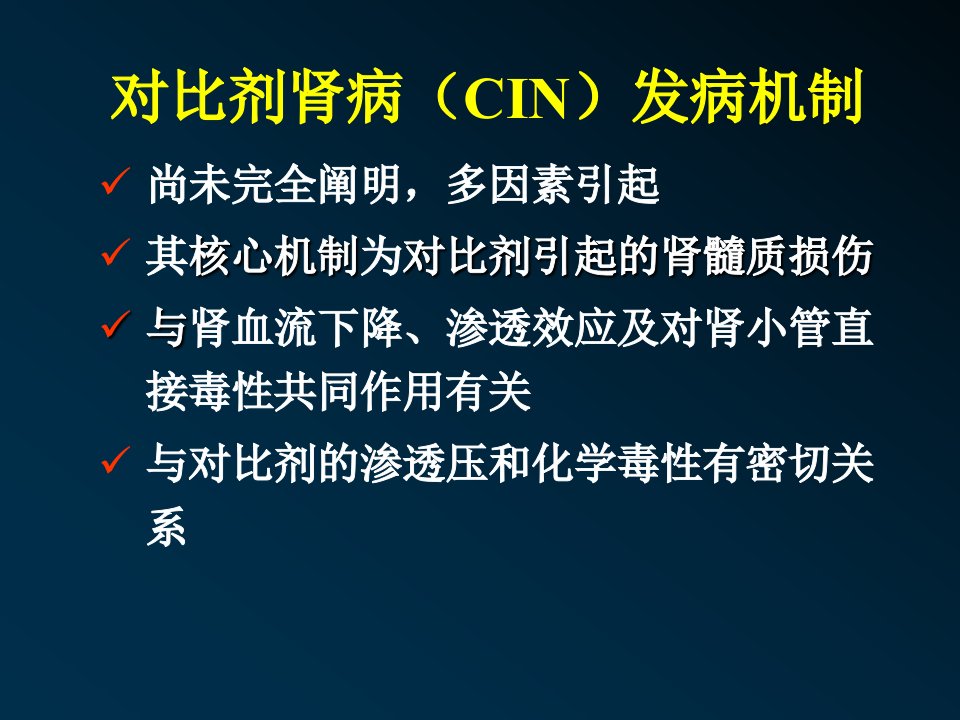 对比剂肾病（CIN）发病机制

✓ 尚未完全阐明，多因素引起

✓ 其核心机制为对比剂引起的肾髓质损伤

✓ 与肾血流下降、渗透效应及对肾小管直接毒性共同作用有关

✓ 与对比剂的渗透压和化学毒性有密切关系